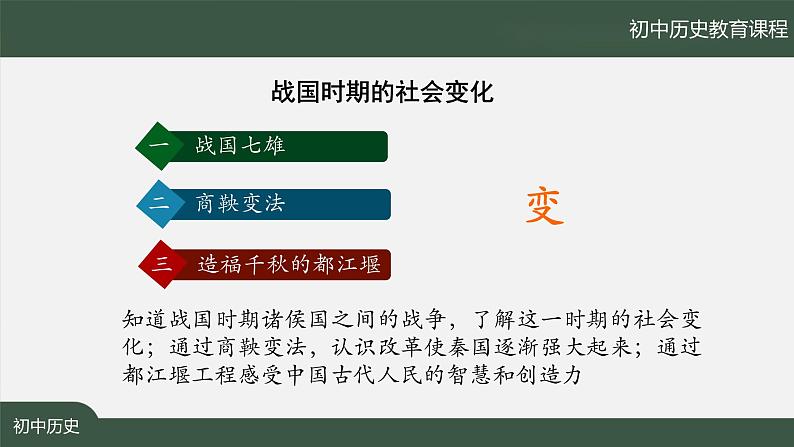 初中历史教育课程

战国时期的社会变化

一　战国七雄

二　商鞅变法

三　造福千秋的都江堰

变

知道战国时期诸侯国之间的战争，了解这一时期的社会变化；通过商鞅变法，认识改革使秦国逐渐强大起来；通过都江堰工程感受中国古代人民的智慧和创造力

初中历史